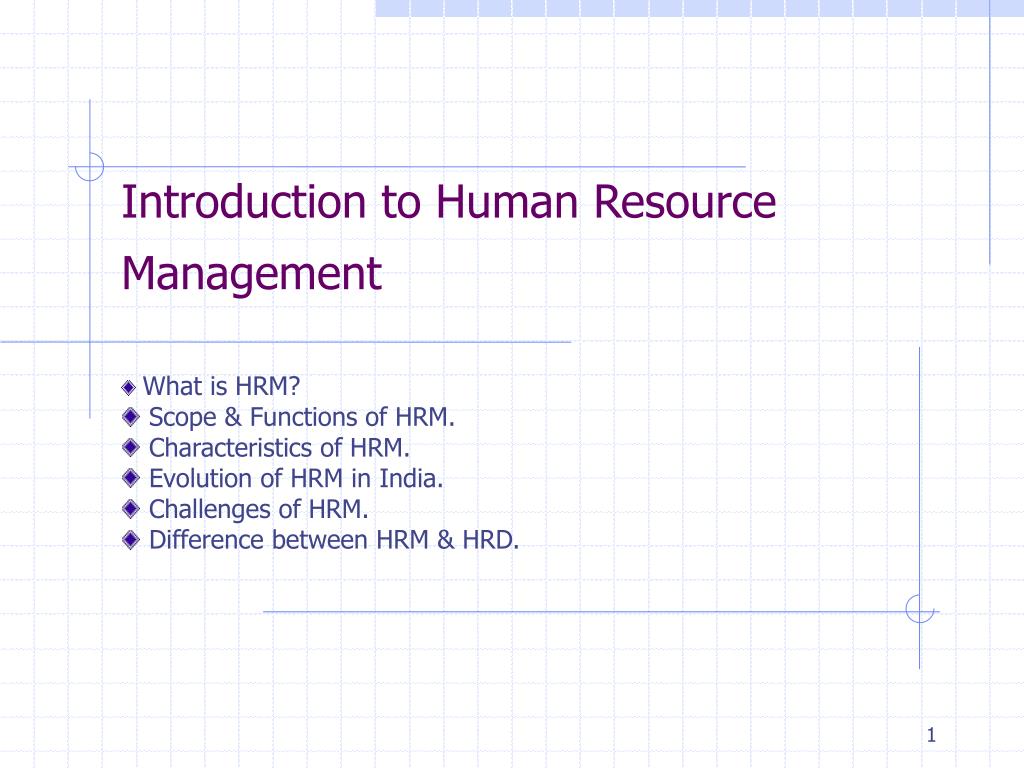 Introduction to Human Resource Management

What is HRM?
Scope & Functions of HRM.
Characteristics of HRM.
Evolution of HRM in India.
Challenges of HRM.
Difference between HRM & HRD.

1